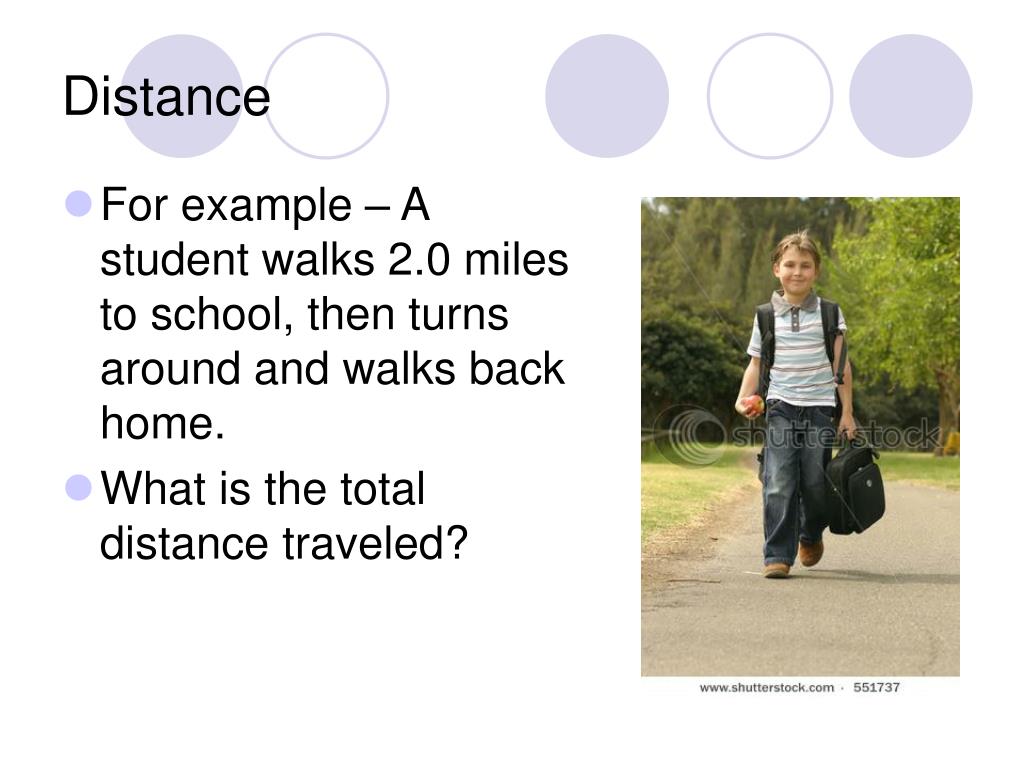 Distance

For example – A student walks 2.0 miles to school, then turns around and walks back home.

What is the total distance traveled?

shutterstock

www.shutterstock.com · 551737